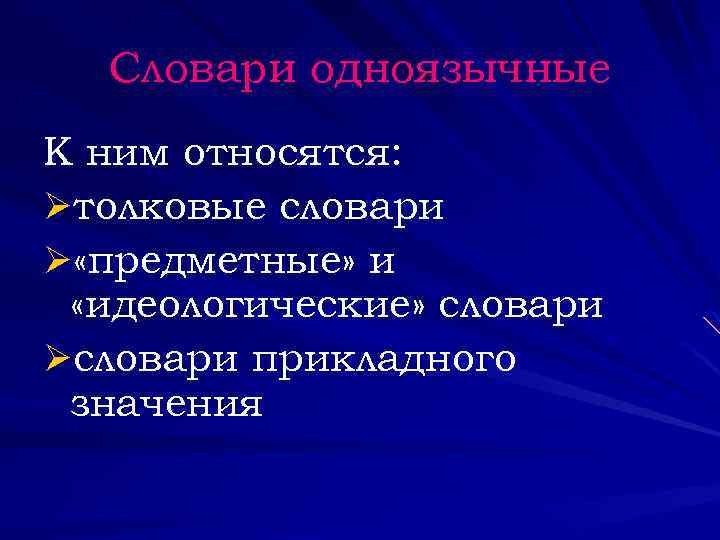 Словари одноязычные

К ним относятся:
➢толковые словари
➢«предметные» и «идеологические» словари
➢словари прикладного значения